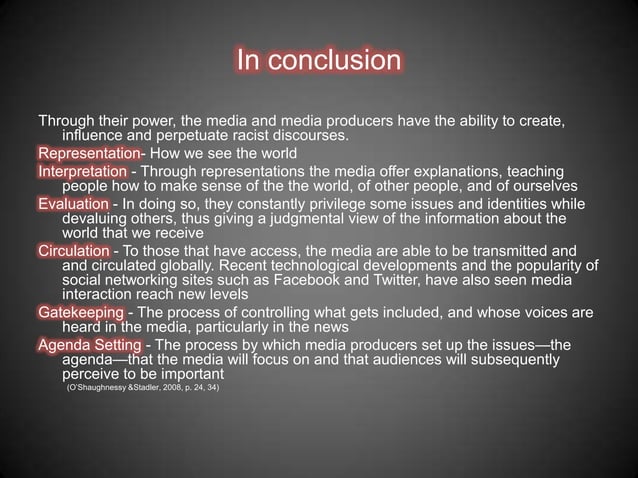 In conclusion

Through their power, the media and media producers have the ability to create, influence and perpetuate racist discourses.

Representation- How we see the world

Interpretation - Through representations the media offer explanations, teaching people how to make sense of the the world, of other people, and of ourselves

Evaluation - In doing so, they constantly privilege some issues and identities while devaluing others, thus giving a judgmental view of the information about the world that we receive

Circulation - To those that have access, the media are able to be transmitted and and circulated globally. Recent technological developments and the popularity of social networking sites such as Facebook and Twitter, have also seen media interaction reach new levels

Gatekeeping - The process of controlling what gets included, and whose voices are heard in the media, particularly in the news

Agenda Setting - The process by which media producers set up the issues—the agenda—that the media will focus on and that audiences will subsequently perceive to be important

(O'Shaughnessy &Stadler, 2008, p. 24, 34)